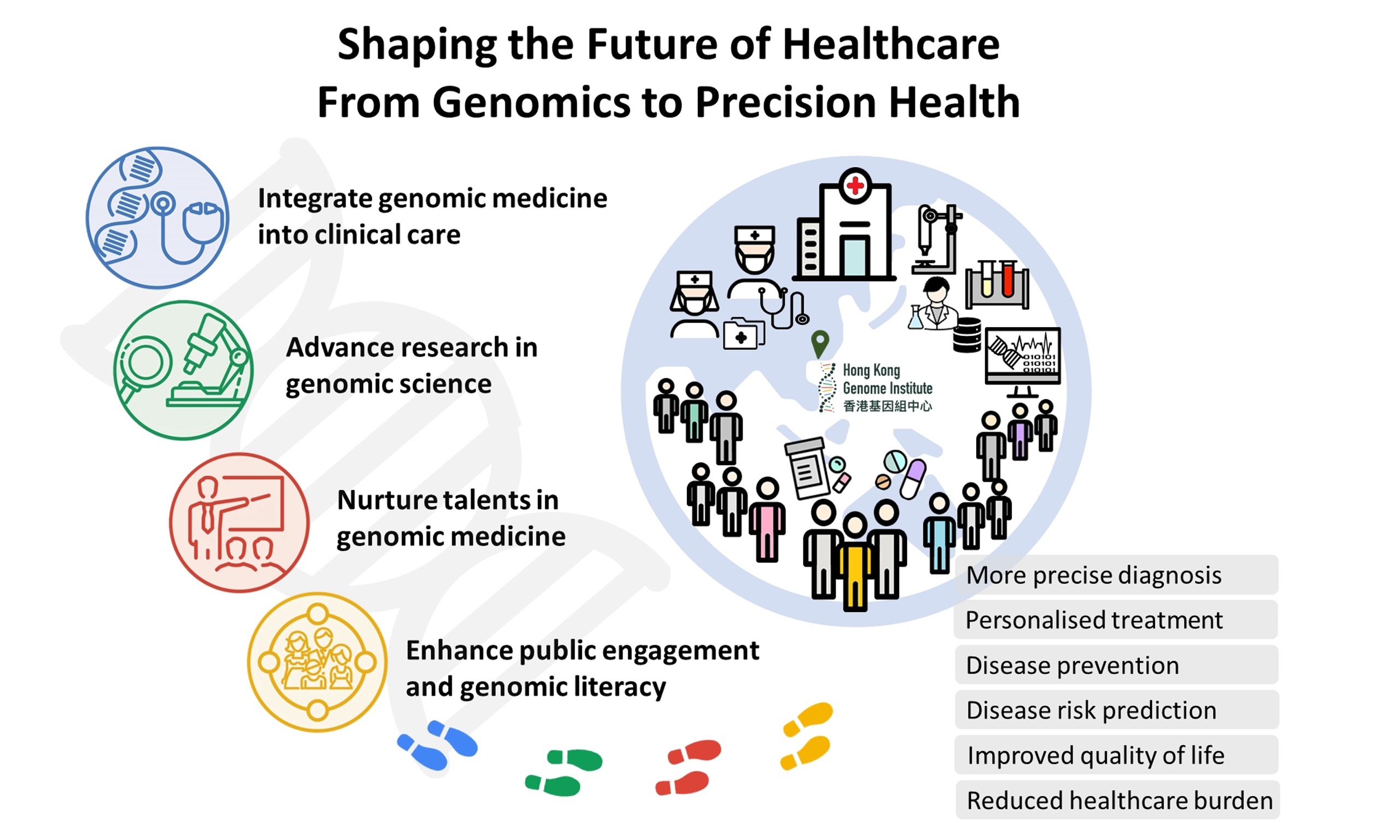 Shaping the Future of Healthcare
From Genomics to Precision Health

Integrate genomic medicine into clinical care

Advance research in genomic science

Nurture talents in genomic medicine

Enhance public engagement and genomic literacy

Hong Kong Genome Institute
香港基因組中心

010101
010101
010101

More precise diagnosis
Personalised treatment
Disease prevention
Disease risk prediction
Improved quality of life
Reduced healthcare burden